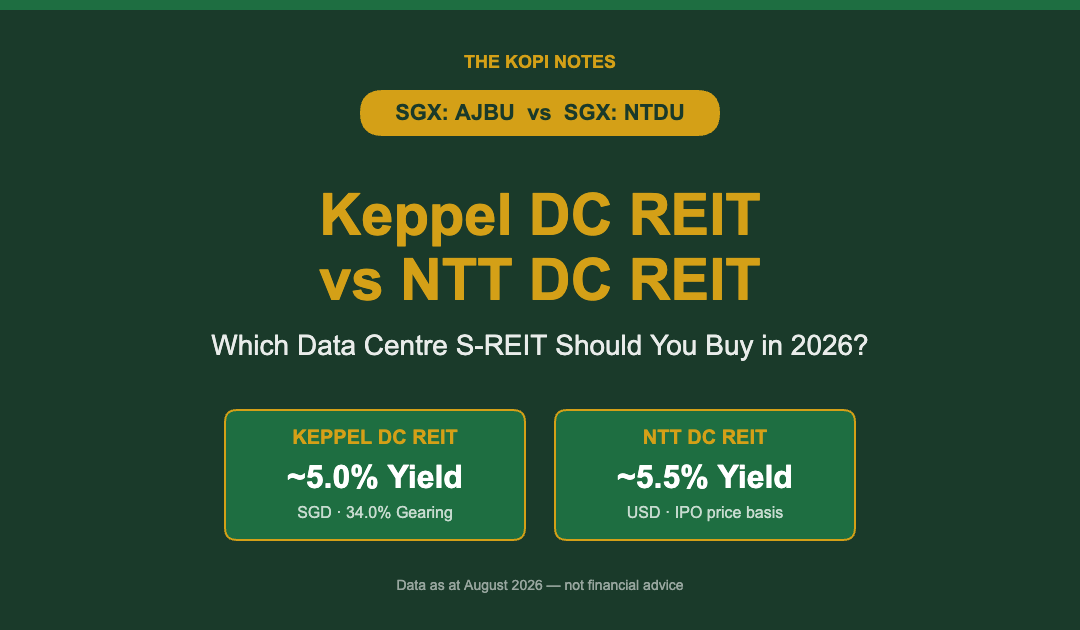 THE KOPI NOTES

SGX: AJBU vs SGX: NTDU

Keppel DC REIT vs NTT DC REIT

Which Data Centre S-REIT Should You Buy in 2026?

KEPPEL DC REIT
~5.0% Yield
SGD · 34.0% Gearing

NTT DC REIT
~5.5% Yield
USD · IPO price basis

Data as at August 2026 — not financial advice